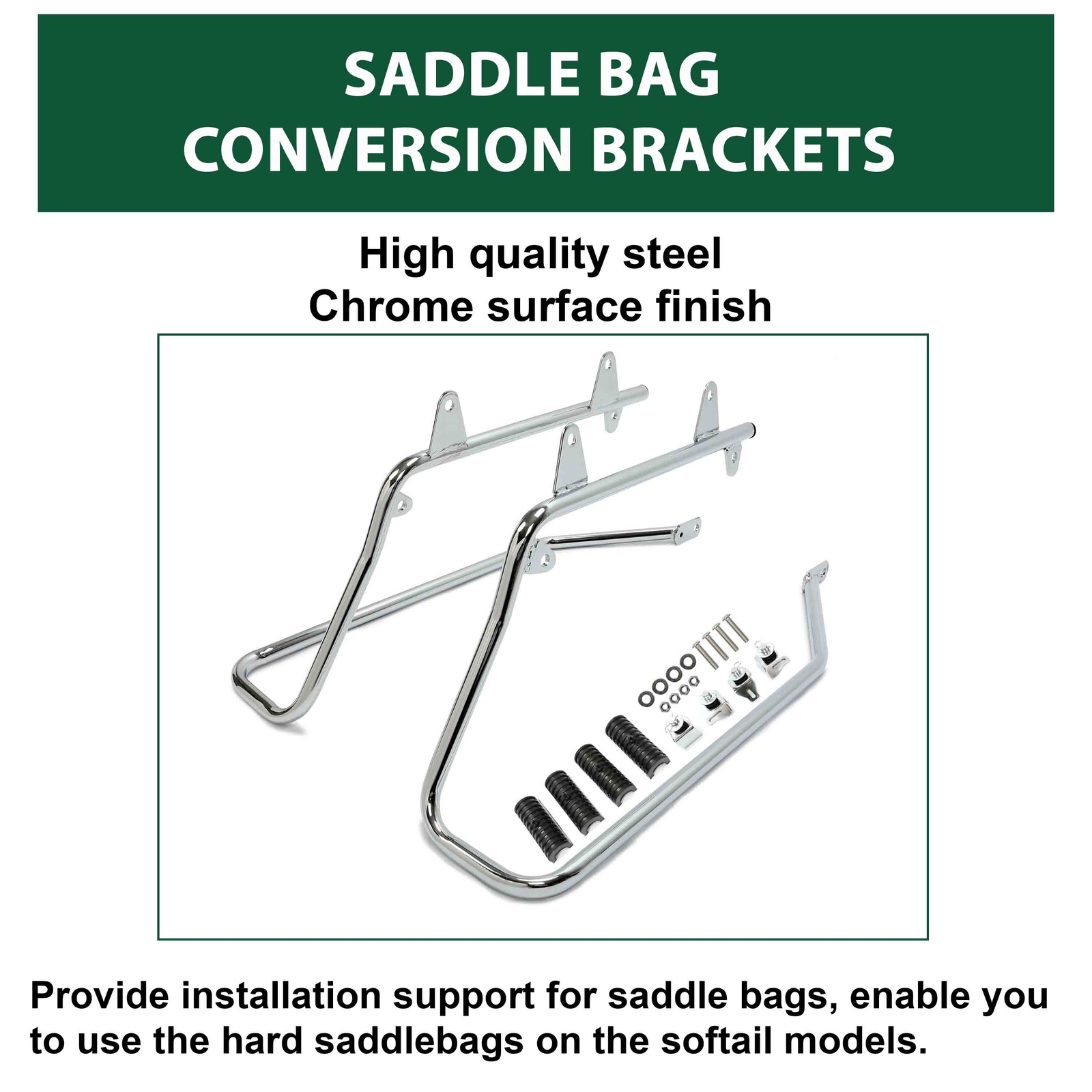 SADDLE BAG
CONVERSION BRACKETS

High quality steel
Chrome surface finish

Provide installation support for saddle bags, enable you to use the hard saddlebags on the softail models.